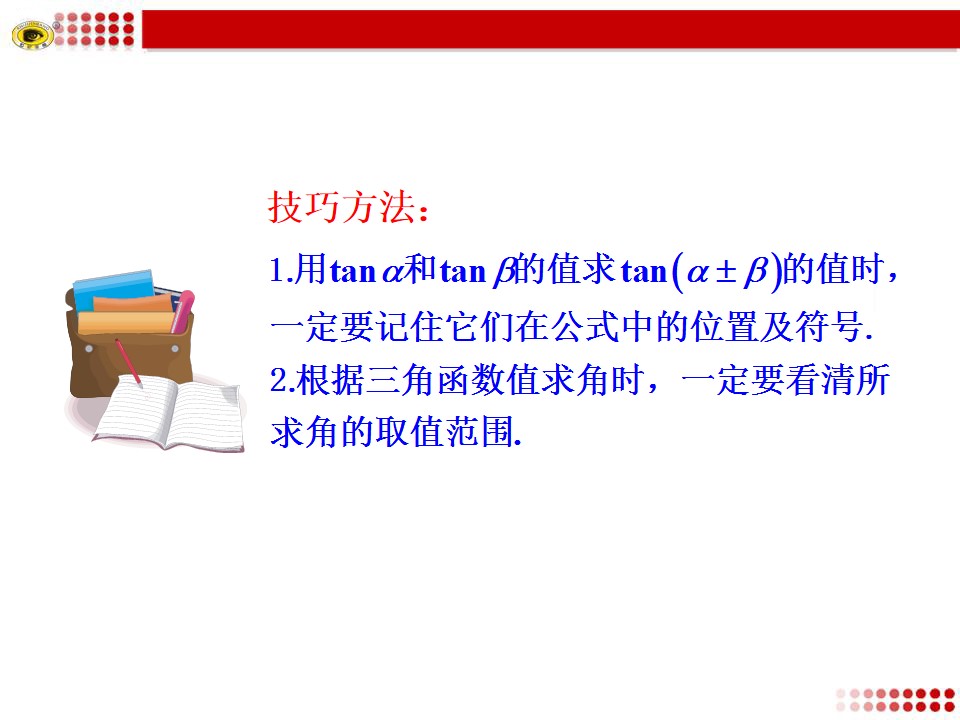 技巧方法：

1.用$\tan\alpha$和$\tan\beta$的值求$\tan(\alpha\pm\beta)$的值时，一定要记住它们在公式中的位置及符号.

2.根据三角函数值求角时，一定要看清所求角的取值范围.